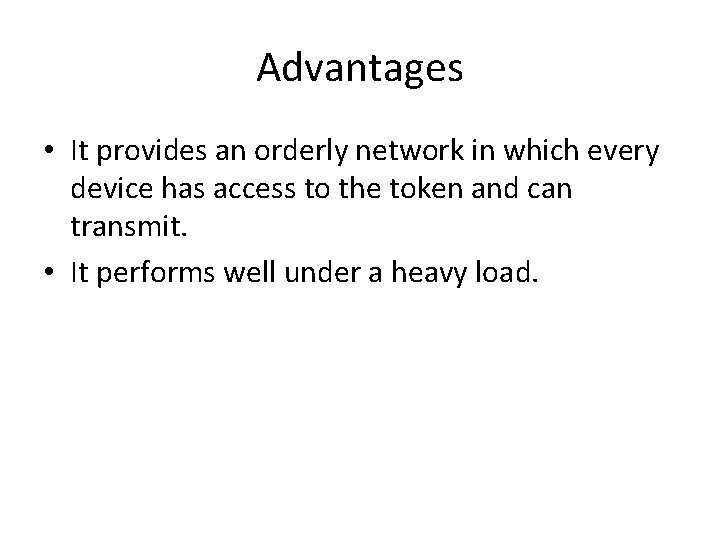 Advantages

• It provides an orderly network in which every device has access to the token and can transmit.
• It performs well under a heavy load.